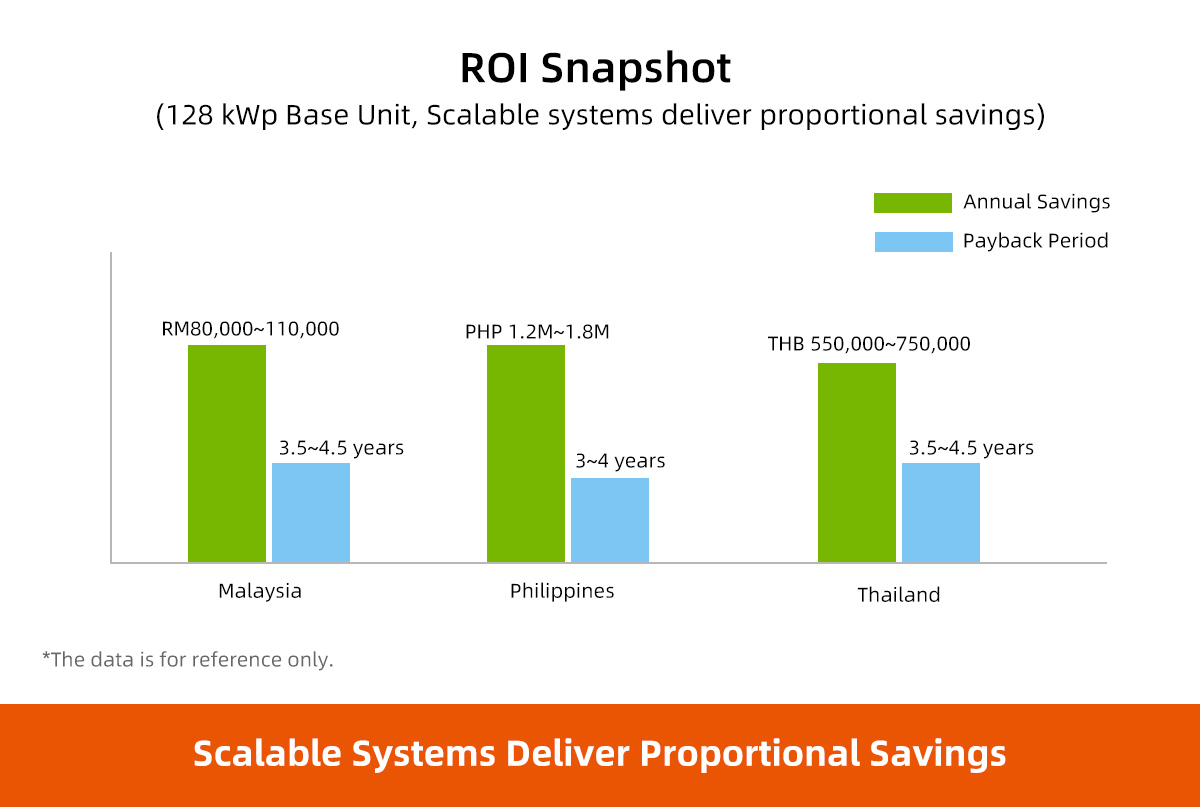 ROI Snapshot
(128 kWp Base Unit, Scalable systems deliver proportional savings)

Annual Savings
Payback Period

RM80,000~110,000
3.5~4.5 years
PHP 1.2M~1.8M
3~4 years
THB 550,000~750,000
3.5~4.5 years

Malaysia
Philippines
Thailand

*The data is for reference only.

Scalable Systems Deliver Proportional Savings